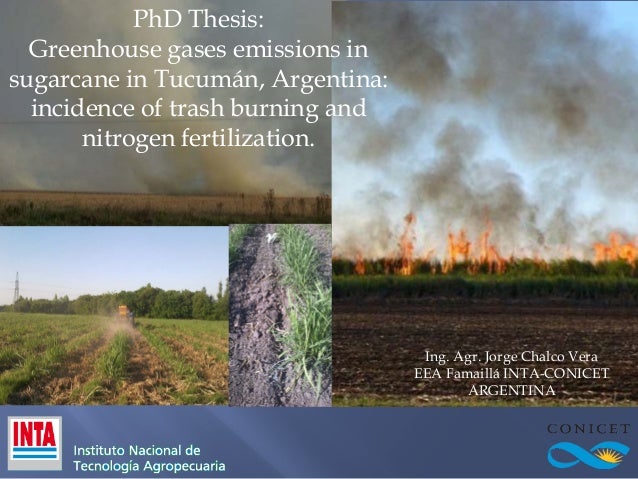 PhD Thesis:
Greenhouse gases emissions in sugarcane in Tucumán, Argentina: incidence of trash burning and nitrogen fertilization.

Ing. Agr. Jorge Chalco Vera
EEA Famaillá INTA-CONICET
ARGENTINA

INTA
Instituto Nacional de Tecnología Agropecuaria

CONICET